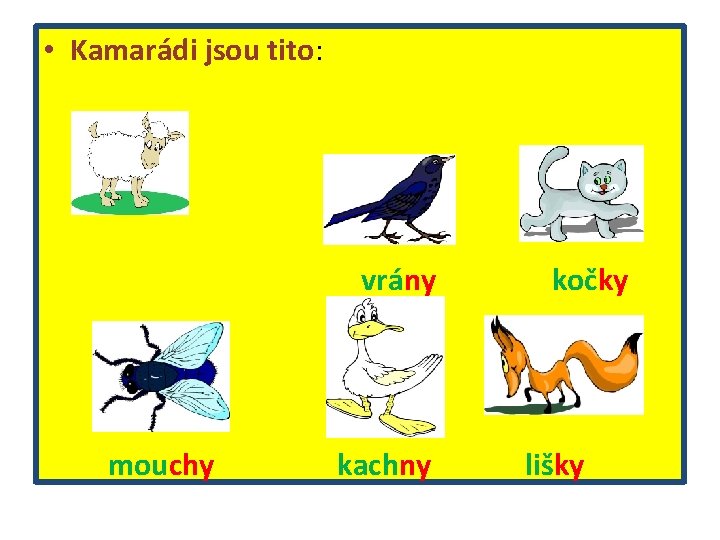 • Kamarádi jsou tito:

vrány

kočky

mouchy

kachny

lišky